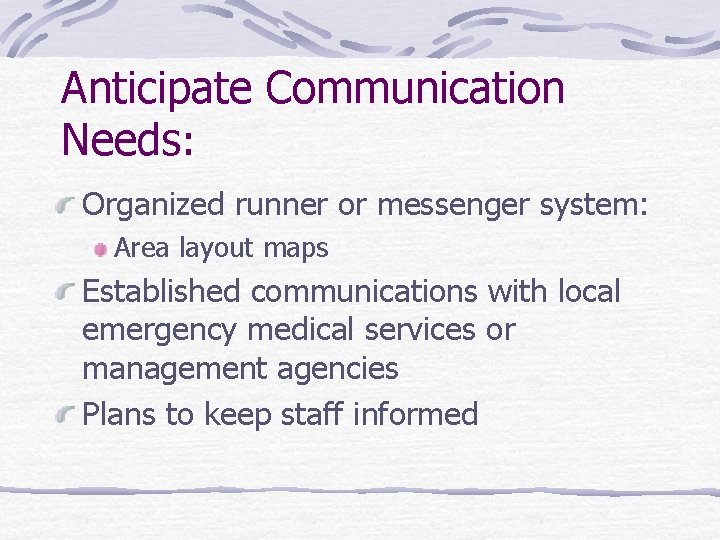 Anticipate Communication Needs:

Organized runner or messenger system:

Area layout maps

Established communications with local emergency medical services or management agencies

Plans to keep staff informed